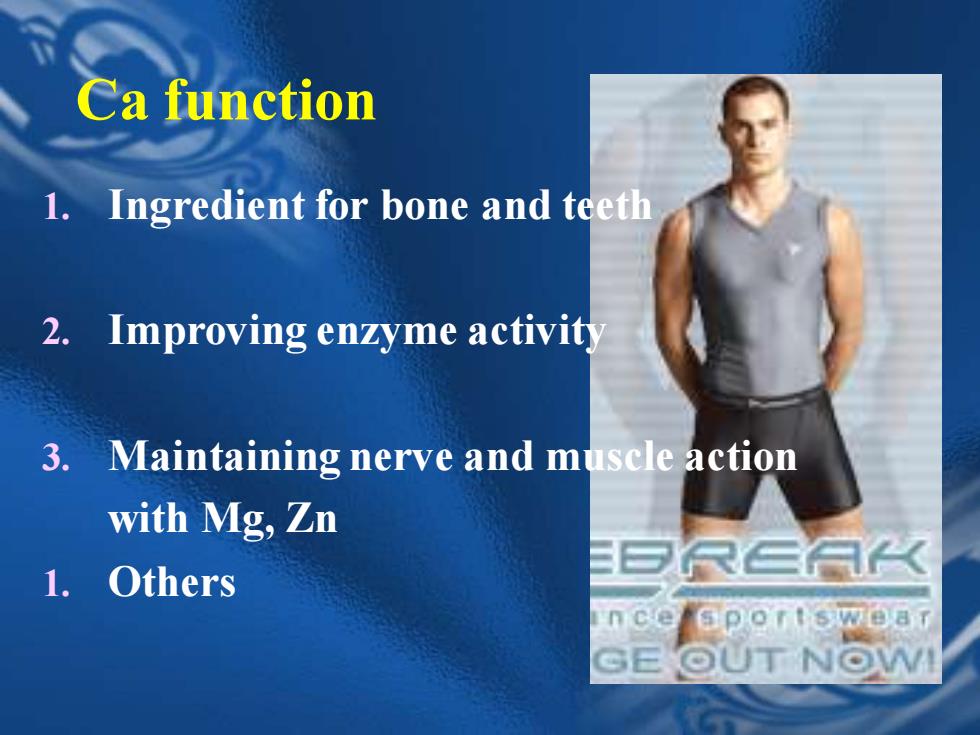 Ca function

1. Ingredient for bone and teeth

2. Improving enzyme activity

3. Maintaining nerve and muscle action with Mg, Zn

1. Others

EBREAK
ance sportswear
GE OUT NOW!